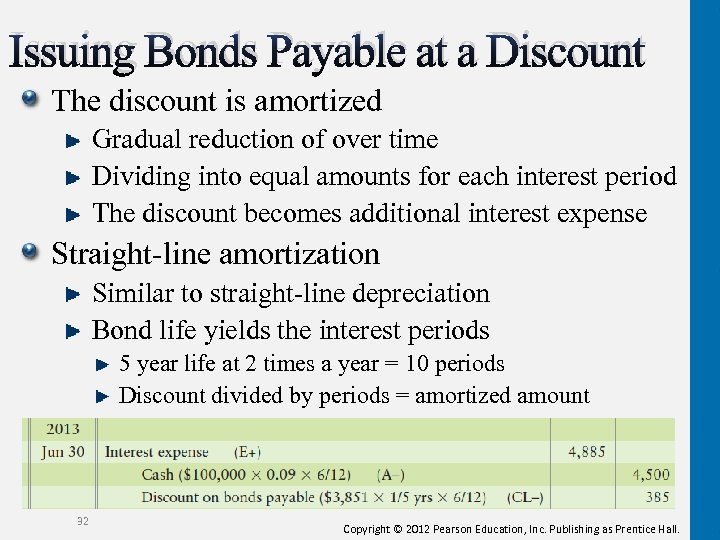 Issuing Bonds Payable at a Discount

The discount is amortized

Gradual reduction of over time

Dividing into equal amounts for each interest period

The discount becomes additional interest expense

Straight-line amortization

Similar to straight-line depreciation

Bond life yields the interest periods

5 year life at 2 times a year = 10 periods

Discount divided by periods = amortized amount

| 2013 | | | |
|---|---|---|---|
| Jun 30 | Interest expense (E+) | 4,885 | |
| | Cash ($100,000 × 0.09 × 6/12) (A–) | | 4,500 |
| | Discount on bonds payable ($3,851 × 1/5 yrs × 6/12) (CL–) | | 385 |

32

Copyright © 2012 Pearson Education, Inc. Publishing as Prentice Hall.